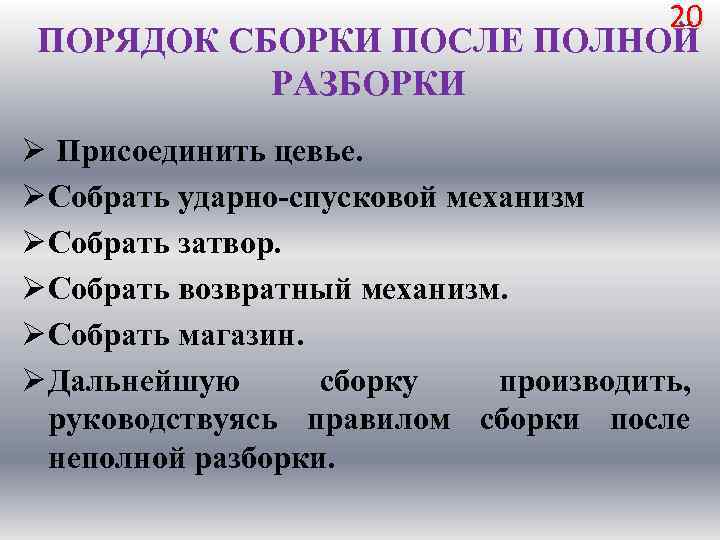 20

ПОРЯДОК СБОРКИ ПОСЛЕ ПОЛНОЙ РАЗБОРКИ

➢ Присоединить цевье.
➢ Собрать ударно-спусковой механизм
➢ Собрать затвор.
➢ Собрать возвратный механизм.
➢ Собрать магазин.
➢ Дальнейшую сборку производить, руководствуясь правилом сборки после неполной разборки.